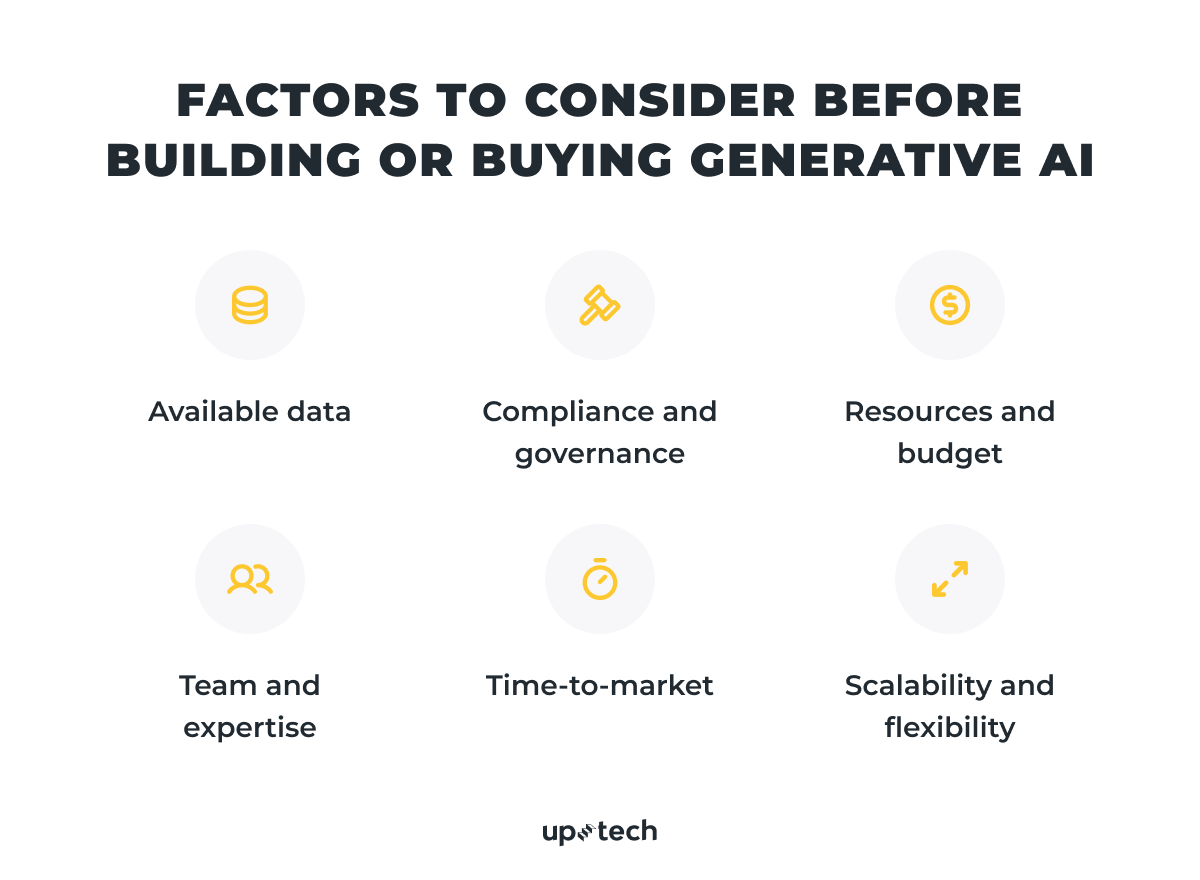 FACTORS TO CONSIDER BEFORE BUILDING OR BUYING GENERATIVE AI

Available data

Compliance and governance

Resources and budget

Team and expertise

Time-to-market

Scalability and flexibility

uptech